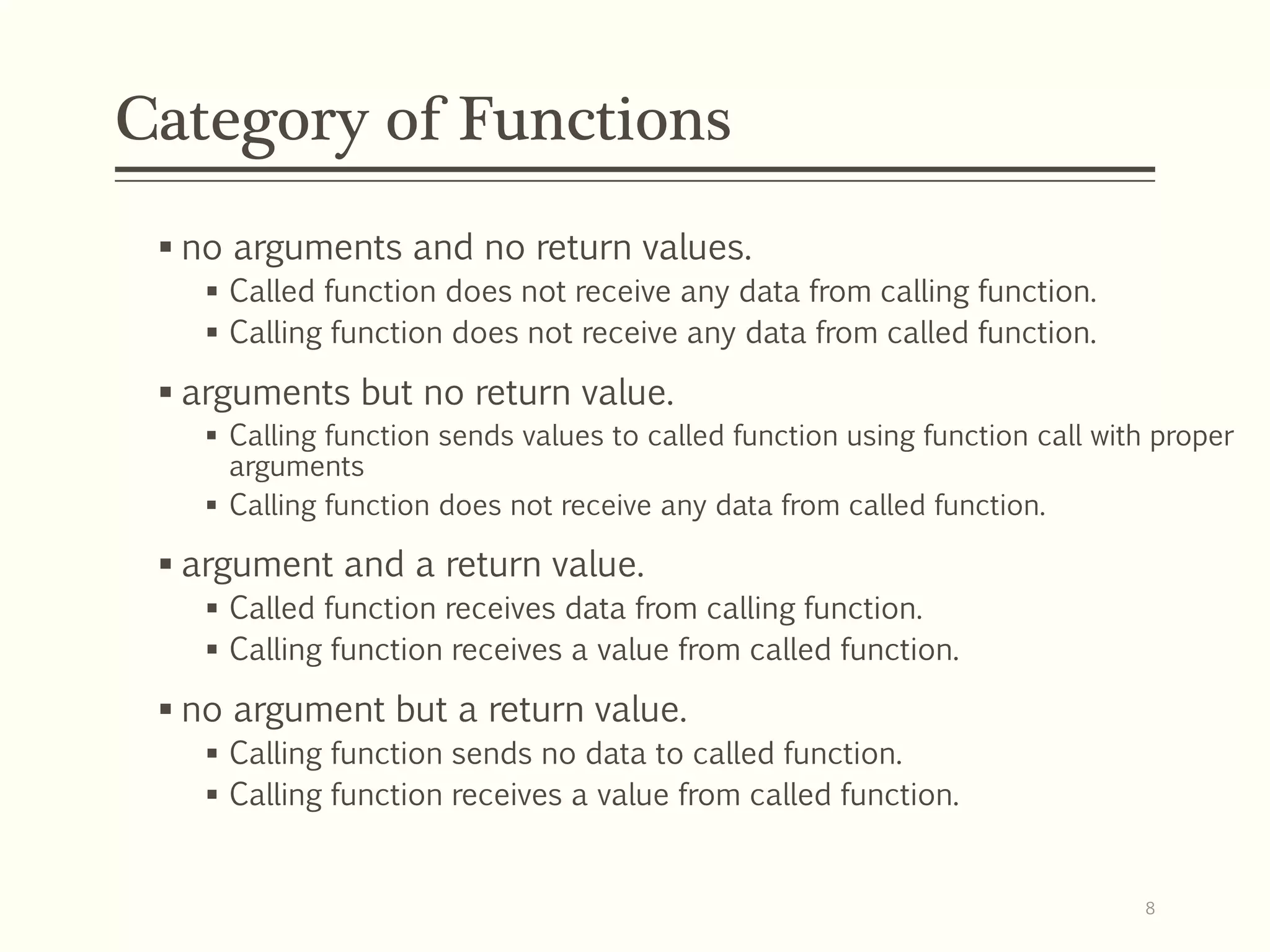 Category of Functions

▪ no arguments and no return values.
  ▪ Called function does not receive any data from calling function.
  ▪ Calling function does not receive any data from called function.

▪ arguments but no return value.
  ▪ Calling function sends values to called function using function call with proper arguments
  ▪ Calling function does not receive any data from called function.

▪ argument and a return value.
  ▪ Called function receives data from calling function.
  ▪ Calling function receives a value from called function.

▪ no argument but a return value.
  ▪ Calling function sends no data to called function.
  ▪ Calling function receives a value from called function.

8